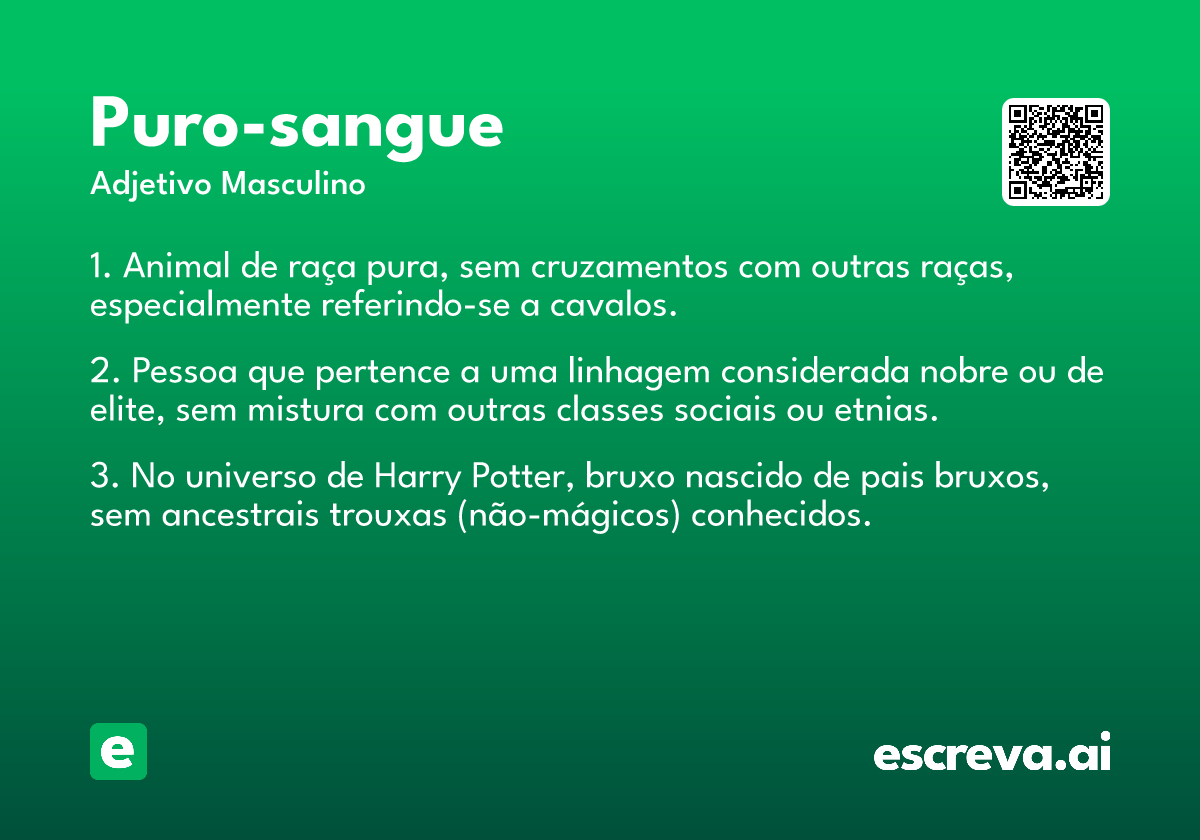 Puro-sangue
Adjetivo Masculino

1. Animal de raça pura, sem cruzamentos com outras raças, especialmente referindo-se a cavalos.

2. Pessoa que pertence a uma linhagem considerada nobre ou de elite, sem mistura com outras classes sociais ou etnias.

3. No universo de Harry Potter, bruxo nascido de pais bruxos, sem ancestrais trouxas (não-mágicos) conhecidos.

e

escreva.ai